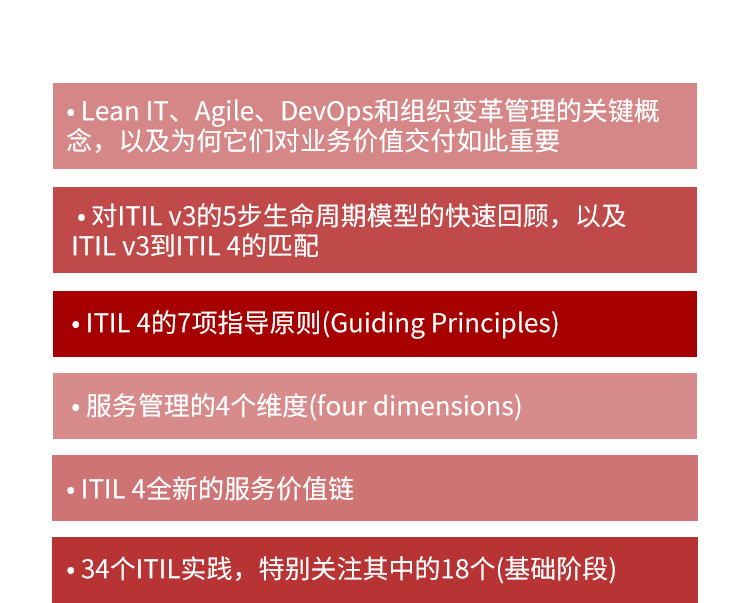 • Lean IT、Agile、DevOps和组织变革管理的关键概念，以及为何它们对业务价值交付如此重要

• 对ITIL v3的5步生命周期模型的快速回顾，以及ITIL v3到ITIL 4的匹配

• ITIL 4的7项指导原则(Guiding Principles)

• 服务管理的4个维度(four dimensions)

• ITIL 4全新的服务价值链

• 34个ITIL实践，特别关注其中的18个(基础阶段)